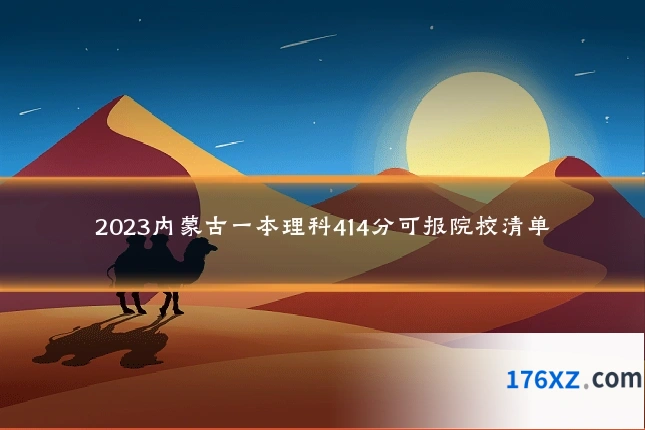 2023内蒙古一本理科414分可报院校清单

176XZ.com